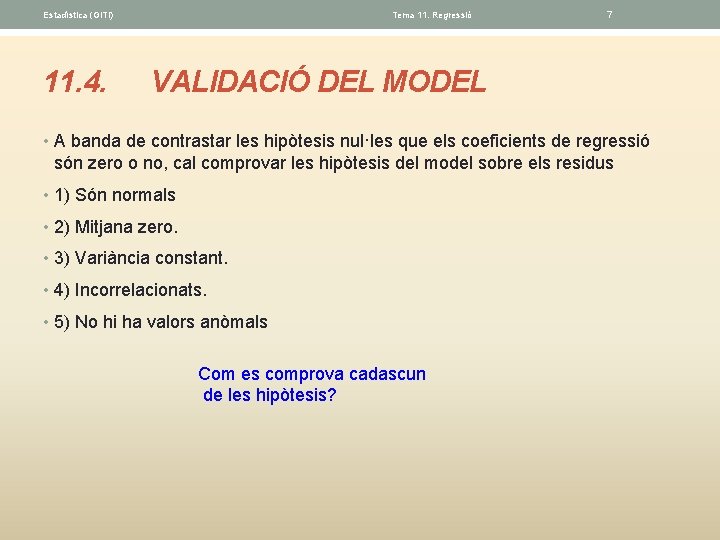 Estadística (GITI) Tema 11. Regressió 7

11.4. VALIDACIÓ DEL MODEL

• A banda de contrastar les hipòtesis nul·les que els coeficients de regressió són zero o no, cal comprovar les hipòtesis del model sobre els residus

• 1) Són normals

• 2) Mitjana zero.

• 3) Variància constant.

• 4) Incorrelacionats.

• 5) No hi ha valors anòmals

Com es comprova cadascun de les hipòtesis?